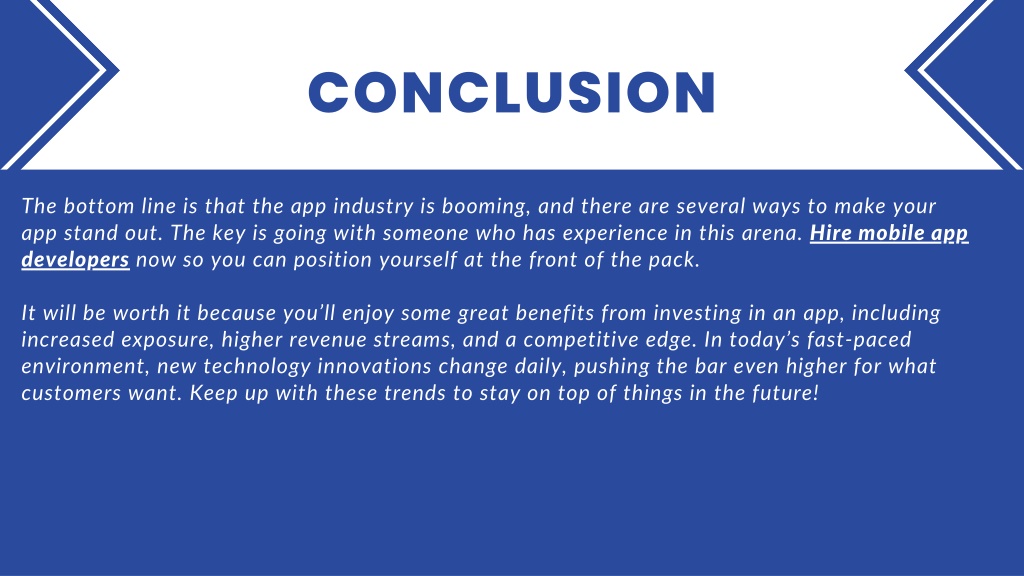 CONCLUSION

The bottom line is that the app industry is booming, and there are several ways to make your app stand out. The key is going with someone who has experience in this arena. Hire mobile app developers now so you can position yourself at the front of the pack.

It will be worth it because you'll enjoy some great benefits from investing in an app, including increased exposure, higher revenue streams, and a competitive edge. In today's fast-paced environment, new technology innovations change daily, pushing the bar even higher for what customers want. Keep up with these trends to stay on top of things in the future!